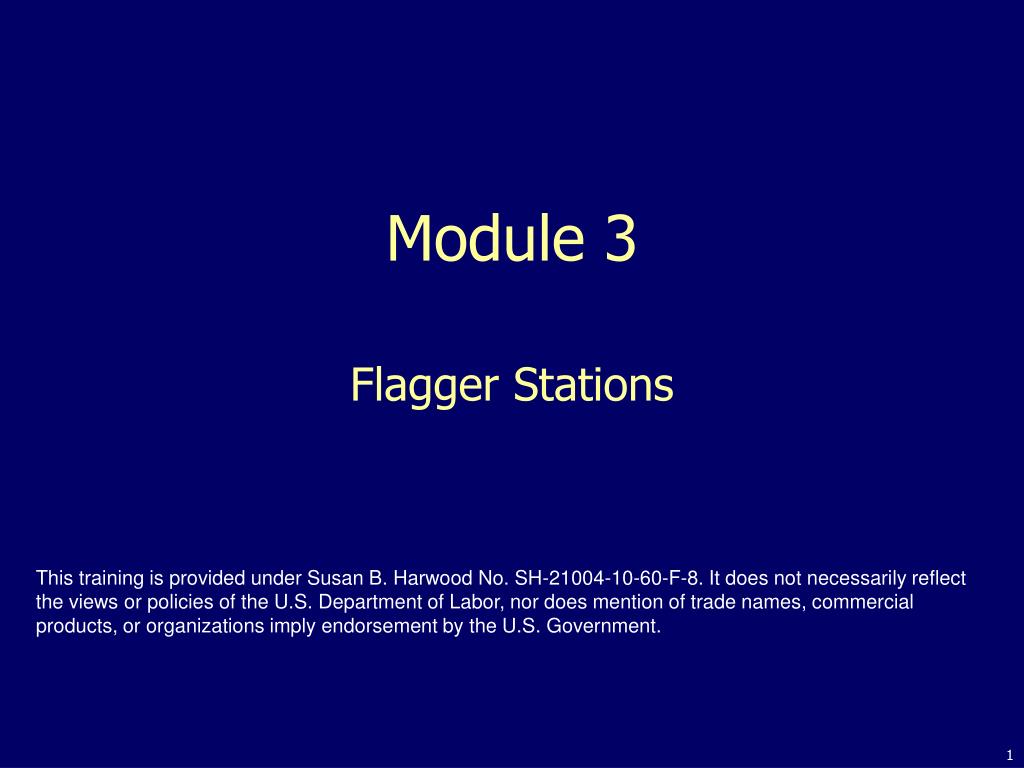 Module 3

Flagger Stations

This training is provided under Susan B. Harwood No. SH-21004-10-60-F-8. It does not necessarily reflect the views or policies of the U.S. Department of Labor, nor does mention of trade names, commercial products, or organizations imply endorsement by the U.S. Government.

1